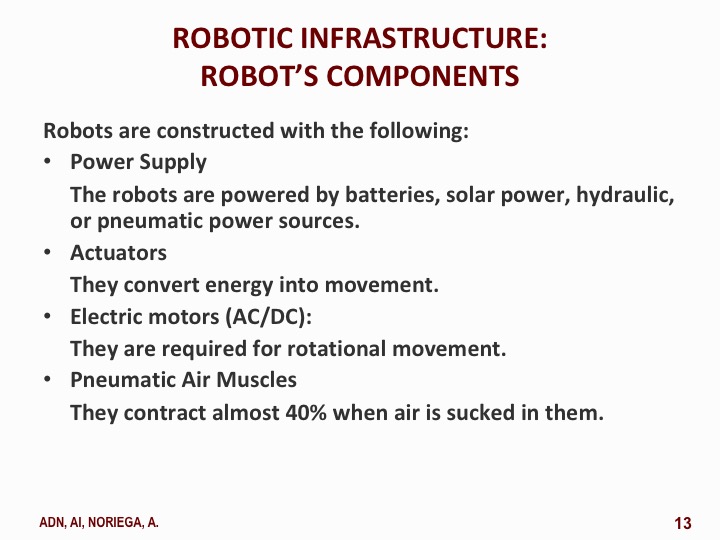 ROBOTIC INFRASTRUCTURE:
ROBOT'S COMPONENTS

Robots are constructed with the following:

• Power Supply

The robots are powered by batteries, solar power, hydraulic, or pneumatic power sources.

• Actuators

They convert energy into movement.

• Electric motors (AC/DC):

They are required for rotational movement.

• Pneumatic Air Muscles

They contract almost 40% when air is sucked in them.

ADN, AI, NORIEGA, A.

13